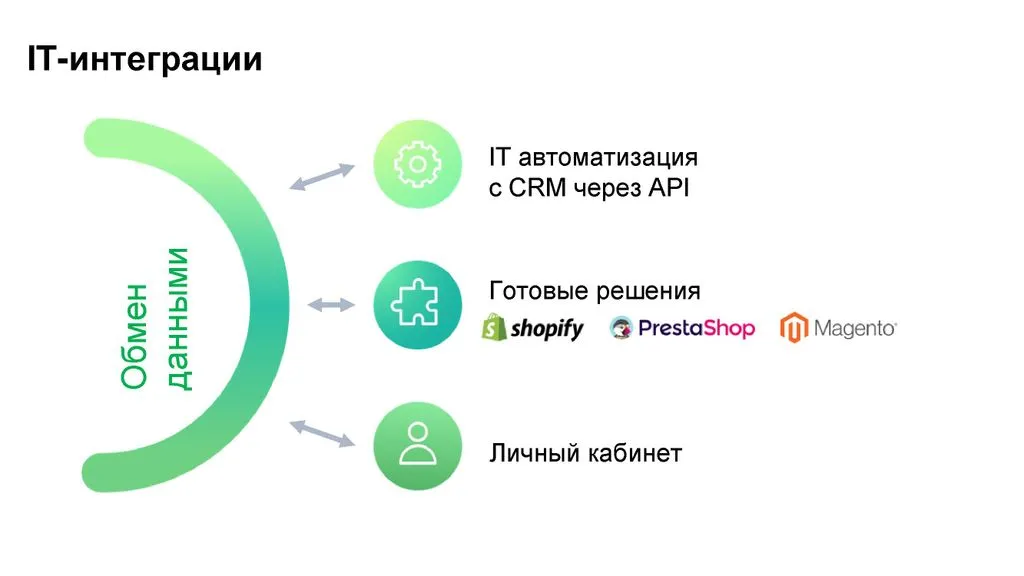 IT-интеграции

Обмен данными

IT автоматизация с CRM через API

Готовые решения

shopify PrestaShop Magento

Личный кабинет